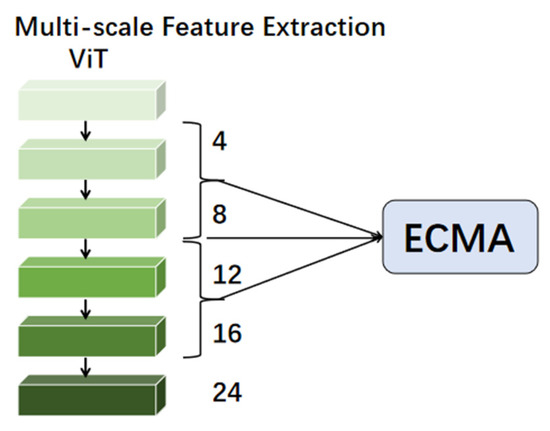 Multi-scale Feature Extraction
ViT

4

8

12

16

24

ECMA